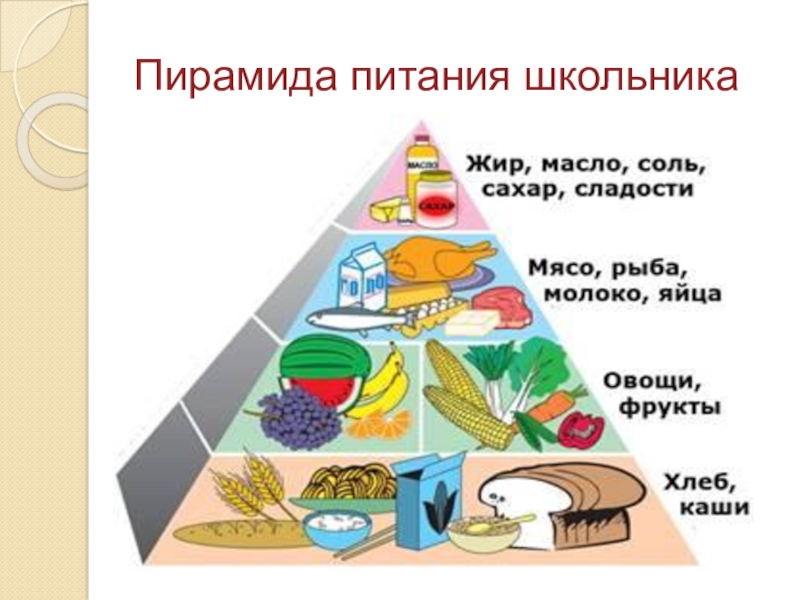 Пирамида питания школьника

МАСЛО

САХАР

Жир, масло, соль, сахар, сладости

МОЛОКО

Мясо, рыба, молоко, яйца

Овощи, фрукты

Хлеб, каши